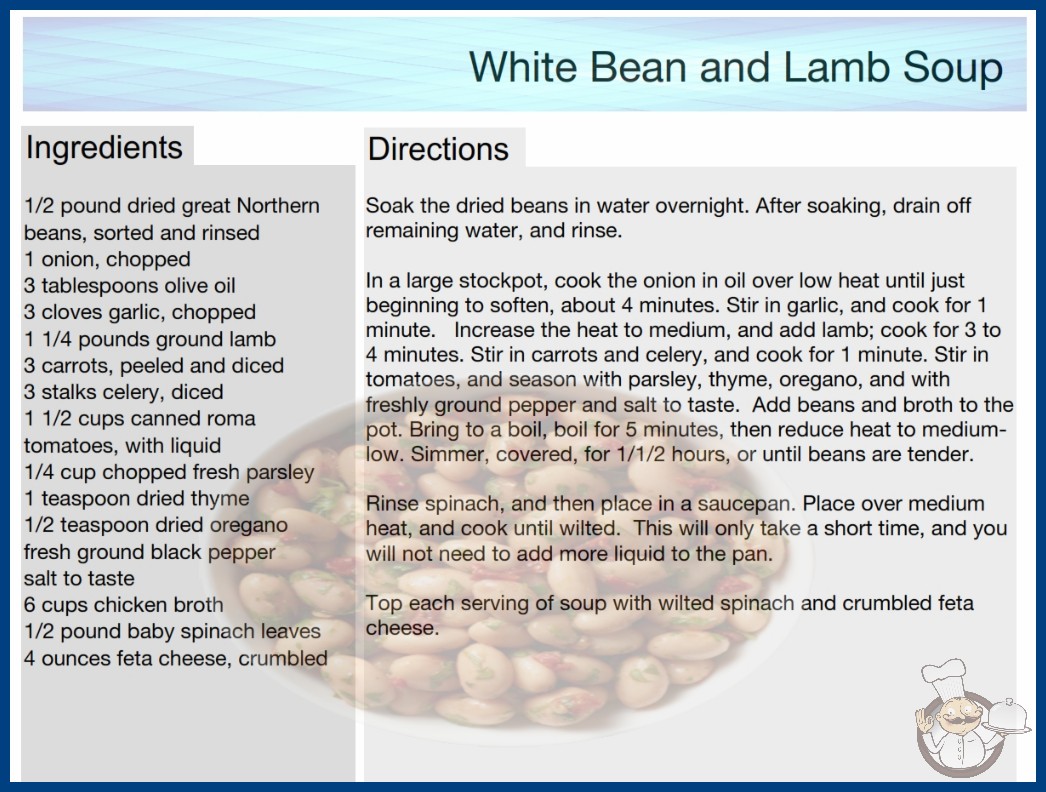 White Bean and Lamb Soup

Ingredients

1/2 pound dried great Northern beans, sorted and rinsed
1 onion, chopped
3 tablespoons olive oil
3 cloves garlic, chopped
1 1/4 pounds ground lamb
3 carrots, peeled and diced
3 stalks celery, diced
1 1/2 cups canned roma tomatoes, with liquid
1/4 cup chopped fresh parsley
1 teaspoon dried thyme
1/2 teaspoon dried oregano
fresh ground black pepper
salt to taste
6 cups chicken broth
1/2 pound baby spinach leaves
4 ounces feta cheese, crumbled

Directions

Soak the dried beans in water overnight. After soaking, drain off remaining water, and rinse.

In a large stockpot, cook the onion in oil over low heat until just beginning to soften, about 4 minutes. Stir in garlic, and cook for 1 minute. Increase the heat to medium, and add lamb; cook for 3 to 4 minutes. Stir in carrots and celery, and cook for 1 minute. Stir in tomatoes, and season with parsley, thyme, oregano, and with freshly ground pepper and salt to taste. Add beans and broth to the pot. Bring to a boil, boil for 5 minutes, then reduce heat to medium-low. Simmer, covered, for 1/1/2 hours, or until beans are tender.

Rinse spinach, and then place in a saucepan. Place over medium heat, and cook until wilted. This will only take a short time, and you will not need to add more liquid to the pan.

Top each serving of soup with wilted spinach and crumbled feta cheese.